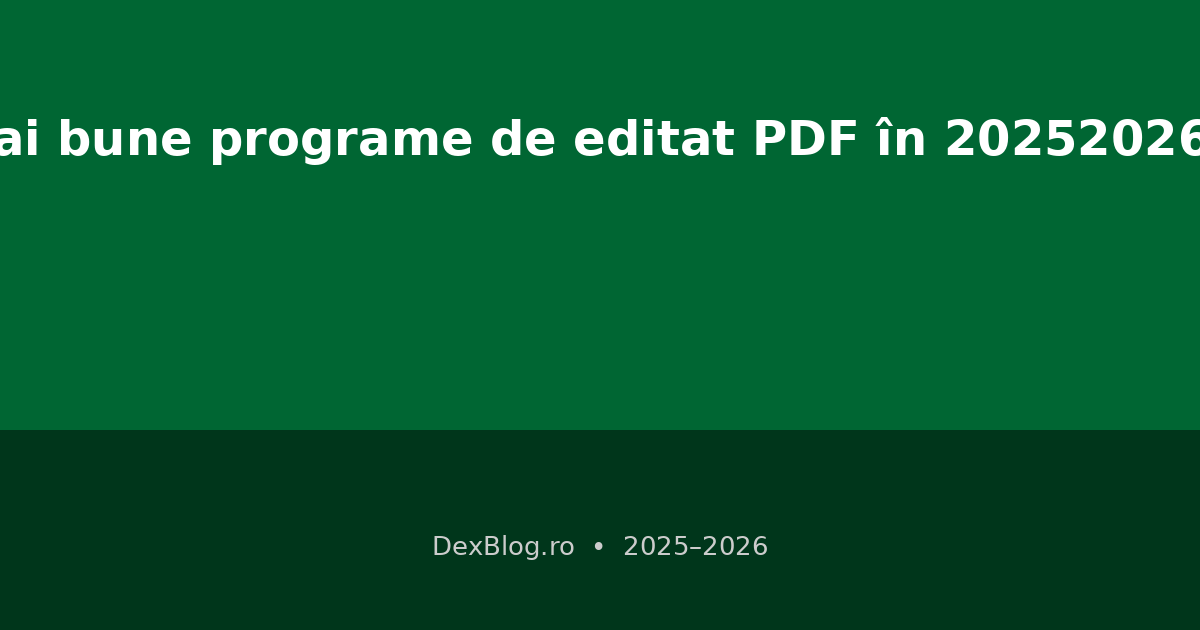 ai bune programe de editat PDF în 20252026

DexBlog.ro • 2025–2026